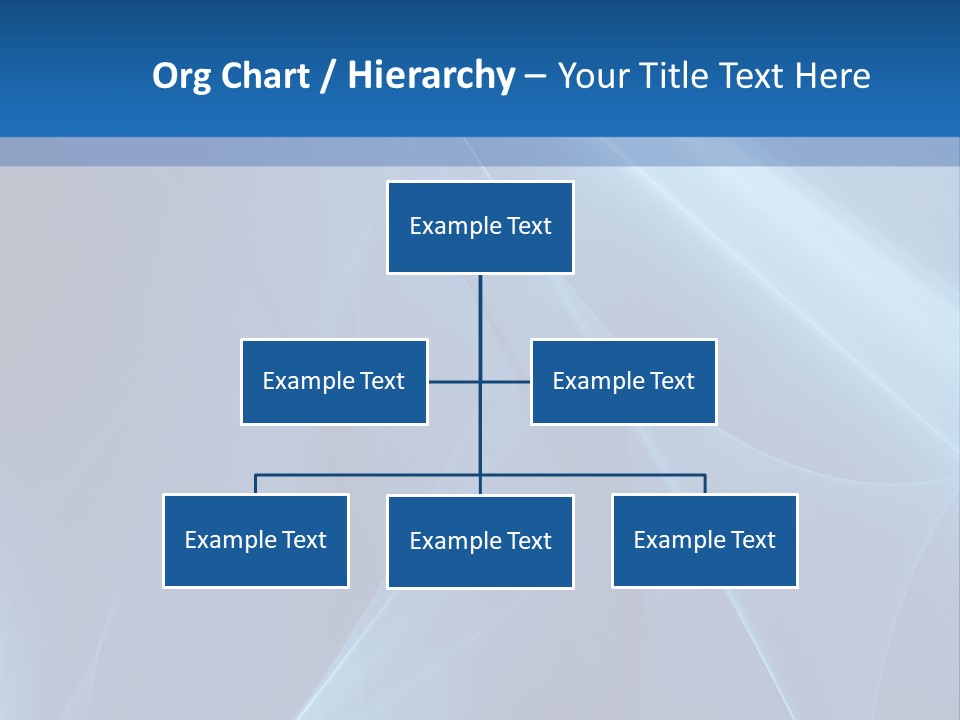 Org Chart / Hierarchy – Your Title Text Here

Example Text

Example Text

Example Text

Example Text

Example Text

Example Text